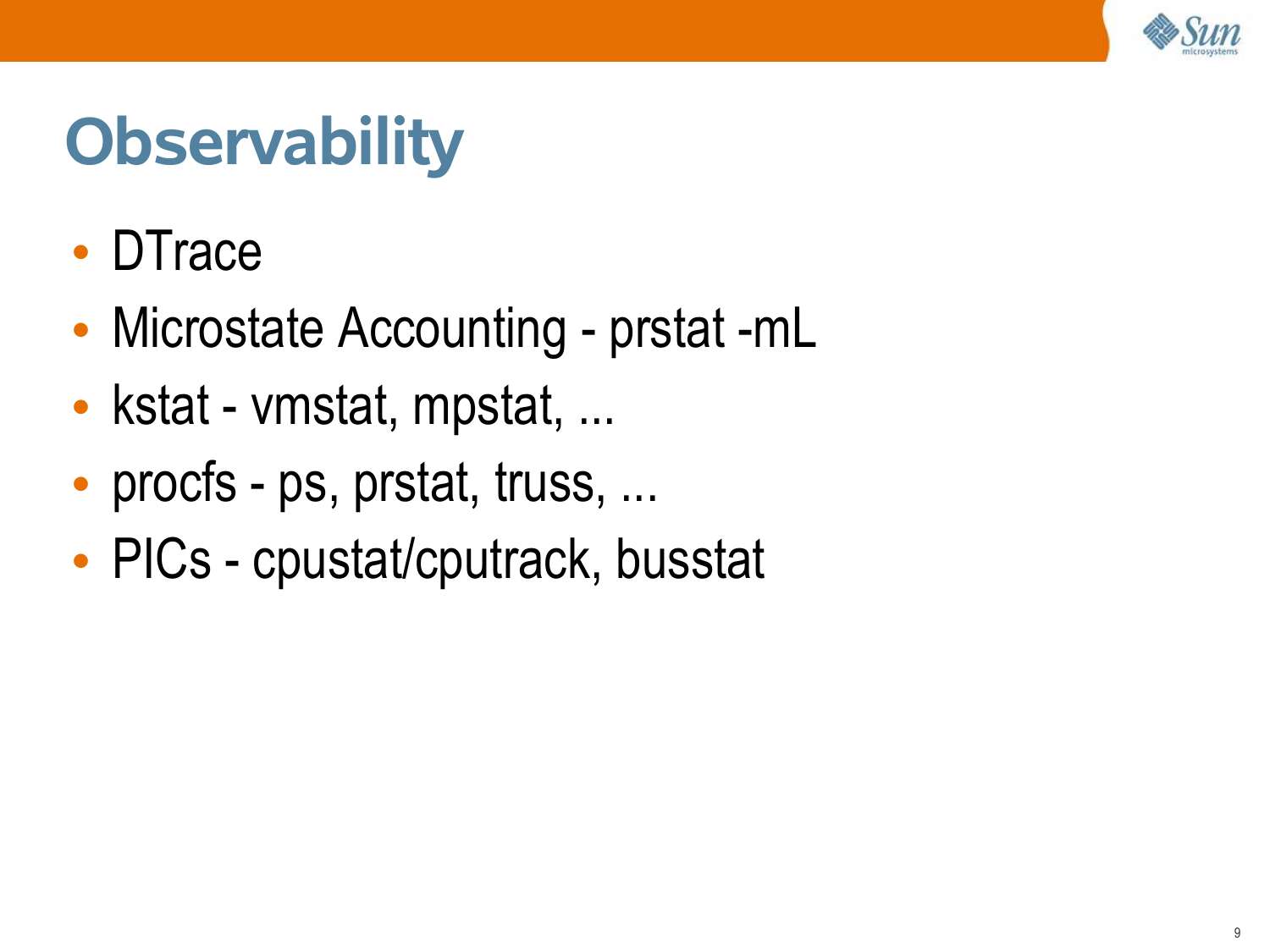 Sun microsystems

Observability

• DTrace
• Microstate Accounting - prstat -mL
• kstat - vmstat, mpstat, ...
• procfs - ps, prstat, truss, ...
• PICs - cpustat/cputrack, busstat

9